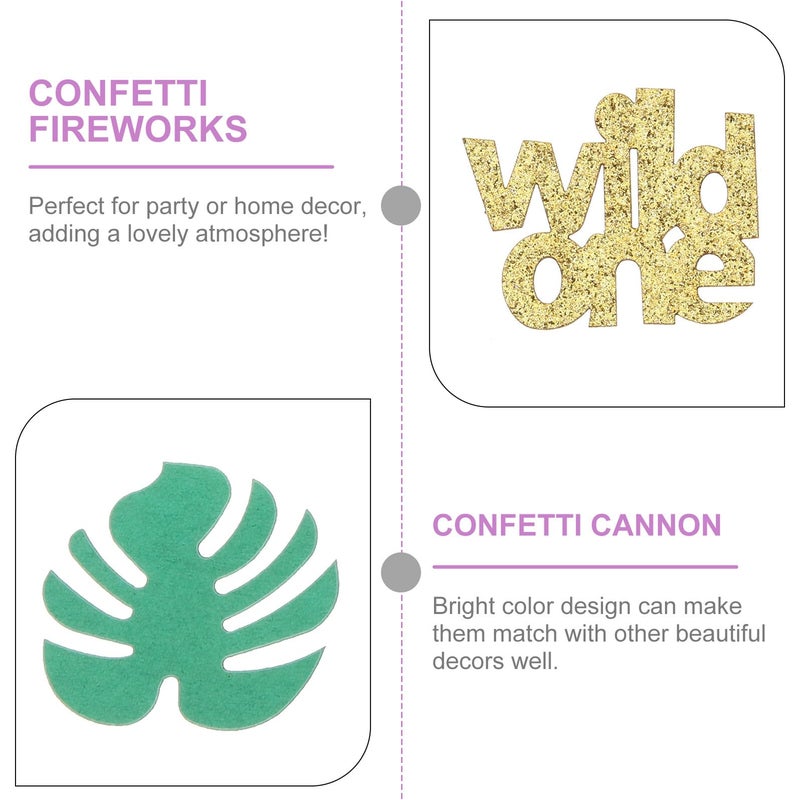 CONFETTI FIREWORKS

Perfect for party or home decor, adding a lovely atmosphere!

wild one

CONFETTI CANNON

Bright color design can make them match with other beautiful decors well.